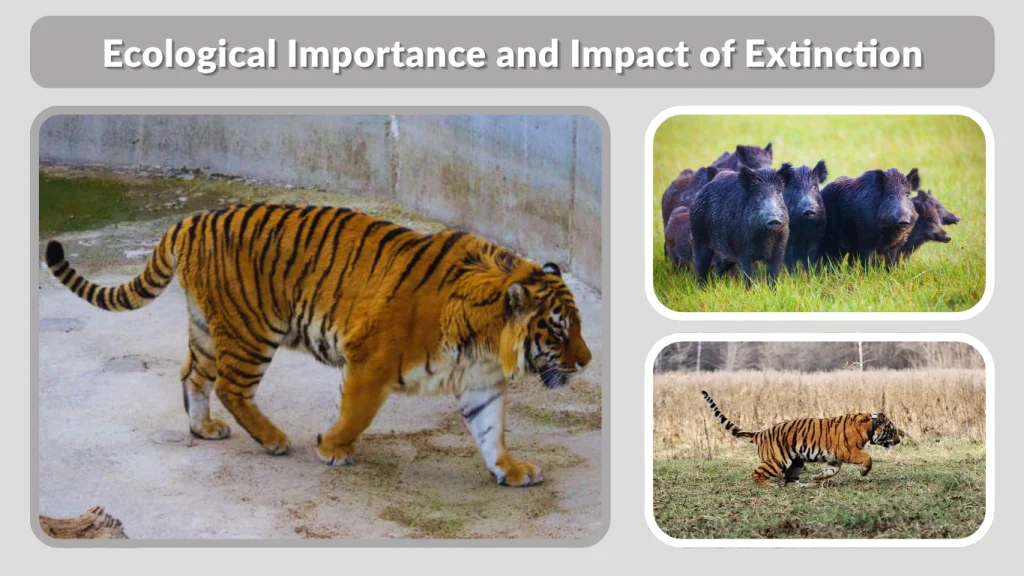 Ecological Importance and Impact of Extinction